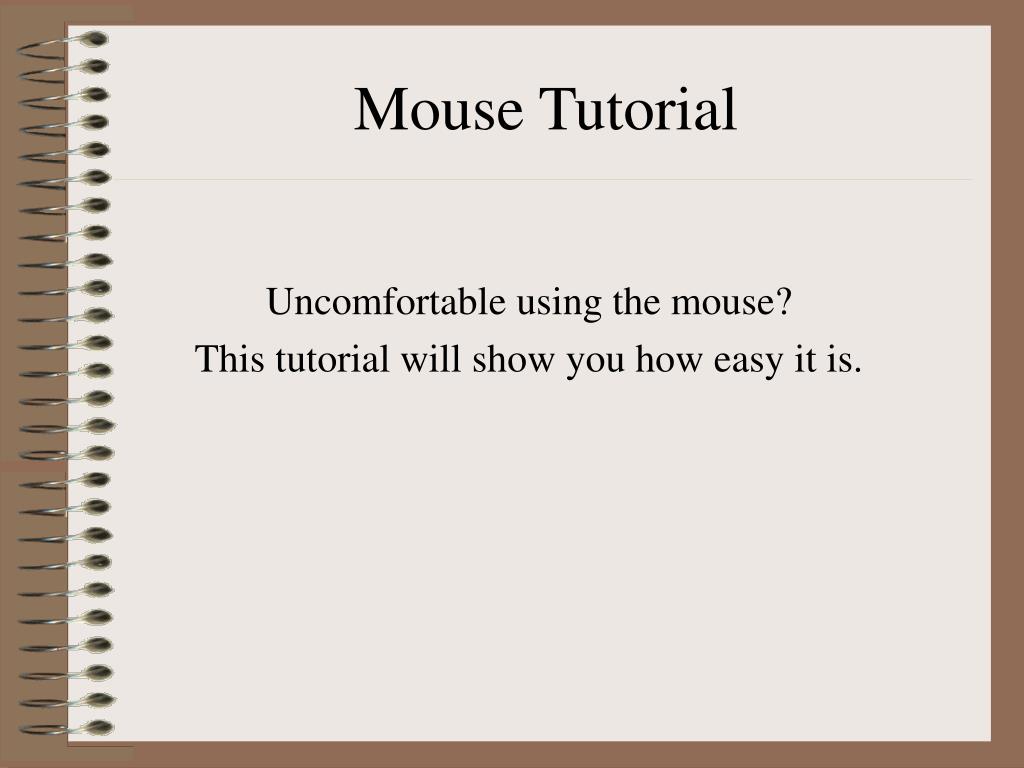 Mouse Tutorial

Uncomfortable using the mouse?

This tutorial will show you how easy it is.